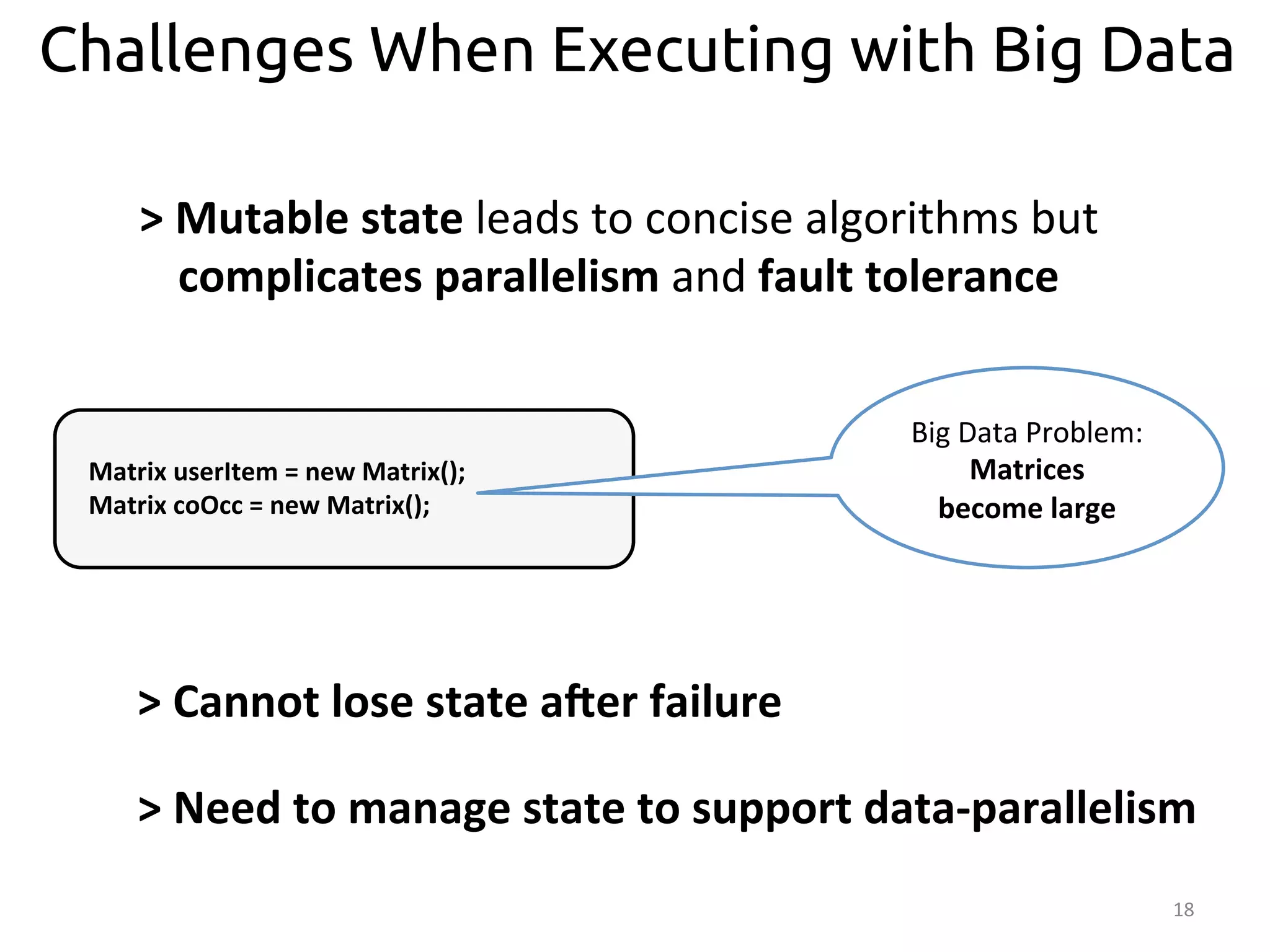 Challenges When Executing with Big Data

> Mutable state leads to concise algorithms but complicates parallelism and fault tolerance

Matrix userItem = new Matrix();
Matrix coOcc = new Matrix();

Big Data Problem:
Matrices
become large

> Cannot lose state after failure

> Need to manage state to support data-parallelism

18